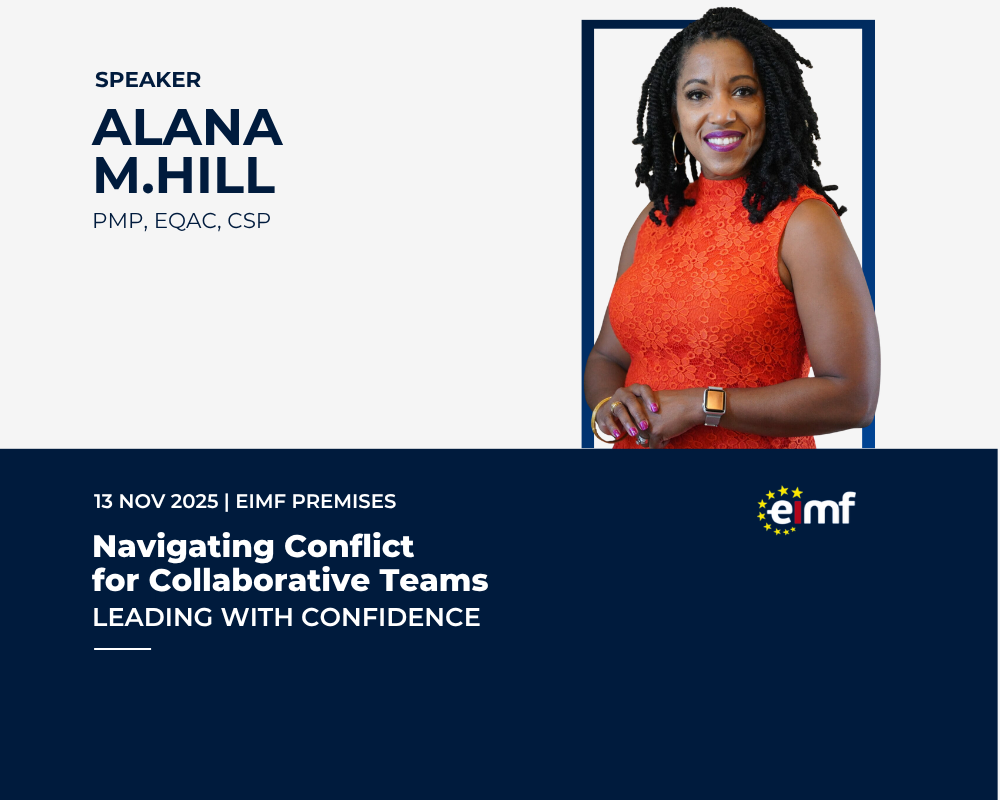 SPEAKER
ALANA M.HILL
PMP, EQAC, CSP

13 NOV 2025 | EIMF PREMISES

eimf

Navigating Conflict for Collaborative Teams
LEADING WITH CONFIDENCE